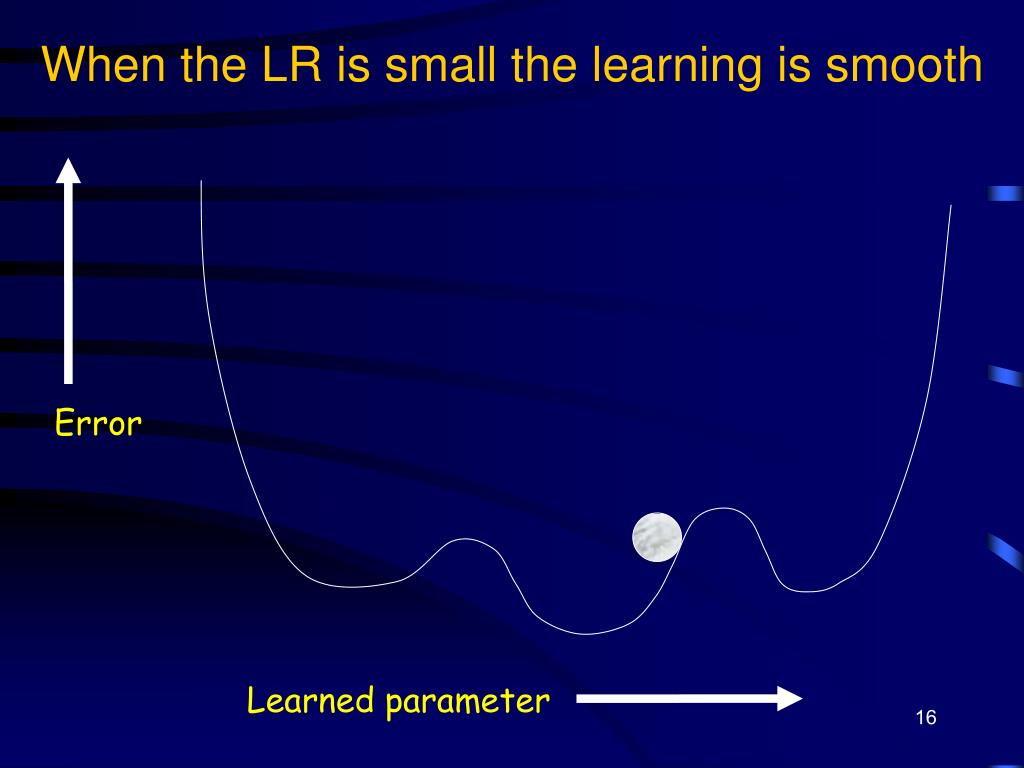 When the LR is small the learning is smooth

Error

Learned parameter

16